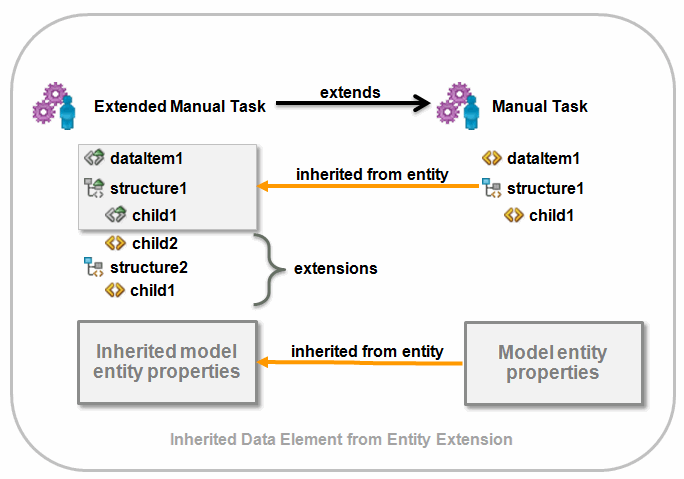 Extended Manual Task

extends

Manual Task

dataItem1

structure1

child1

inherited from entity

dataItem1

structure1

child1

child2

structure2

child1

extensions

Inherited model entity properties

inherited from entity

Model entity properties

Inherited Data Element from Entity Extension